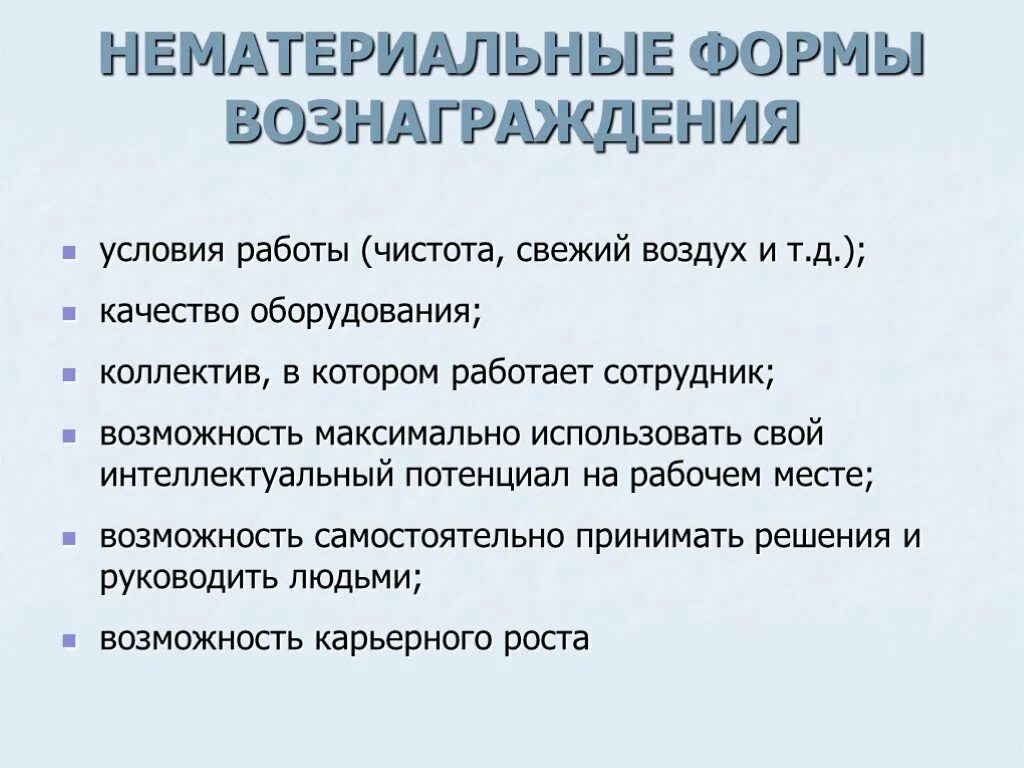 НЕМАТЕРИАЛЬНЫЕ ФОРМЫ ВОЗНАГРАЖДЕНИЯ

- условия работы (чистота, свежий воздух и т.д.);
- качество оборудования;
- коллектив, в котором работает сотрудник;
- возможность максимально использовать свой интеллектуальный потенциал на рабочем месте;
- возможность самостоятельно принимать решения и руководить людьми;
- возможность карьерного роста